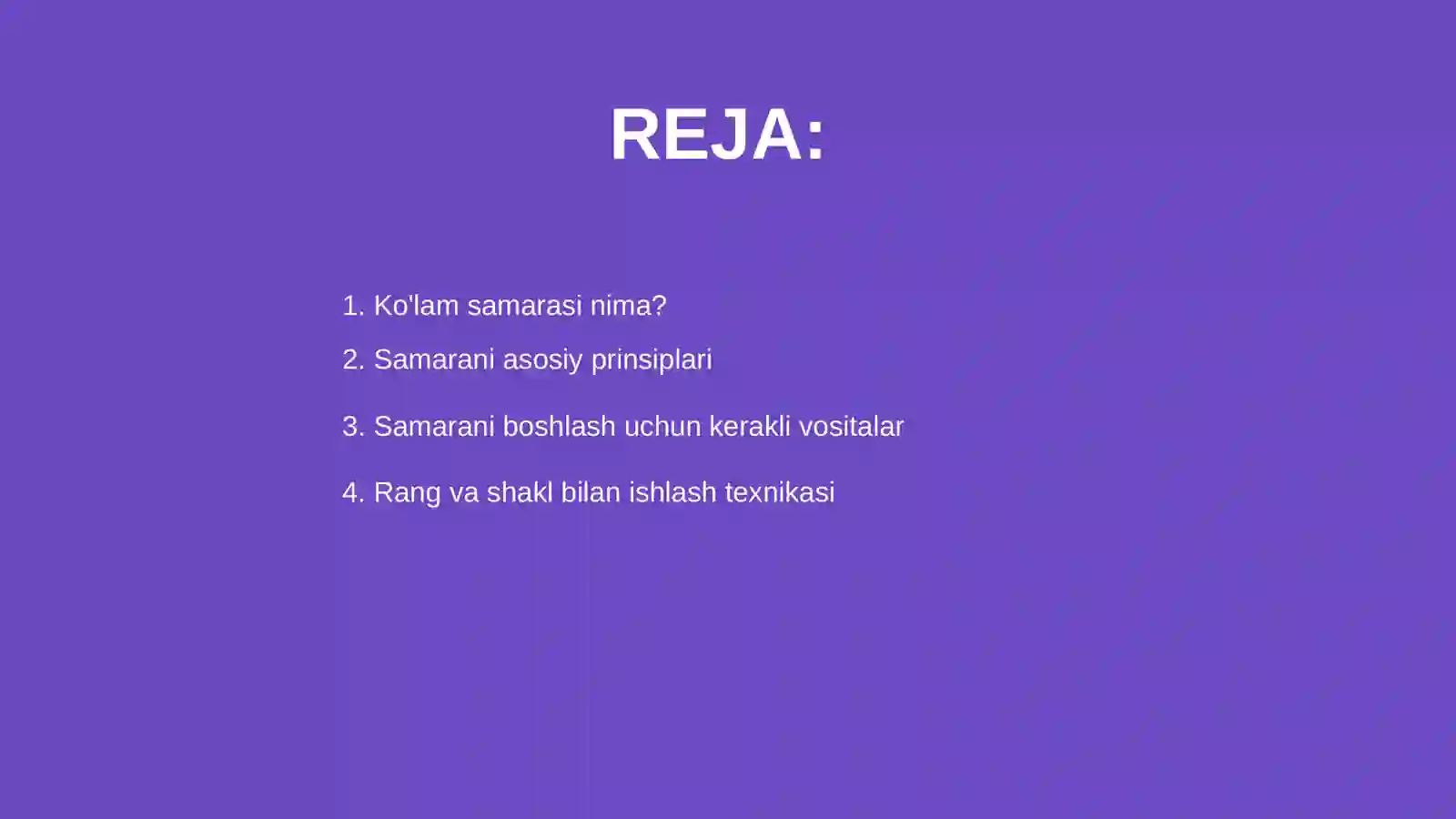 REJA:

1. Ko'lam samarasi nima?

2. Samarani asosiy prinsiplari

3. Samarani boshlash uchun kerakli vositalar

4. Rang va shakl bilan ishlash texnikasi